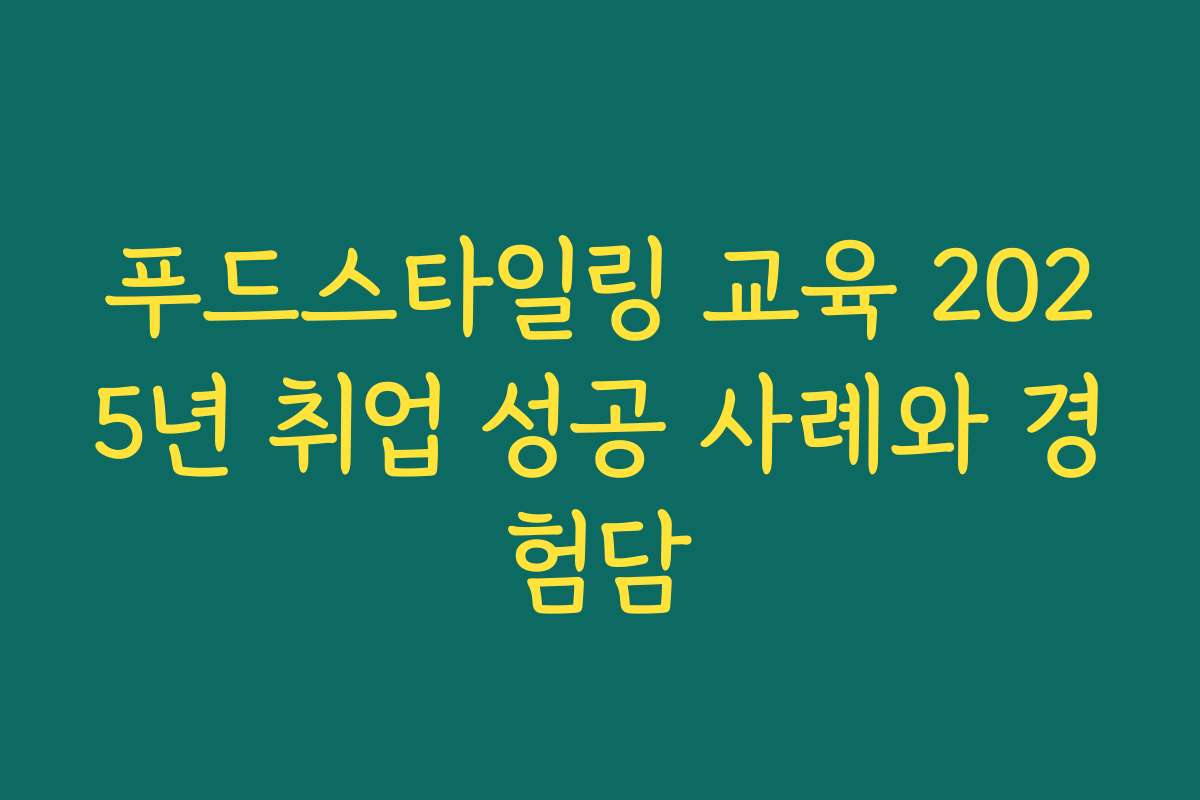 푸드스타일링 교육 2025년 취업 성공 사례와 경험담